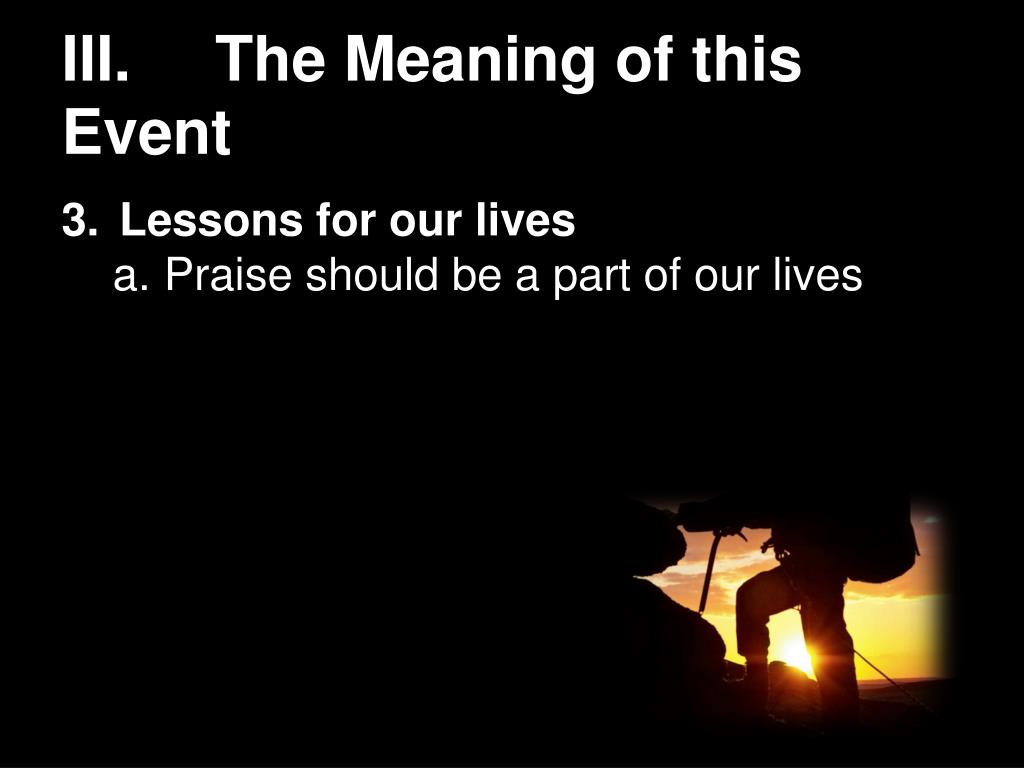 III. The Meaning of this Event

3. Lessons for our lives

a. Praise should be a part of our lives